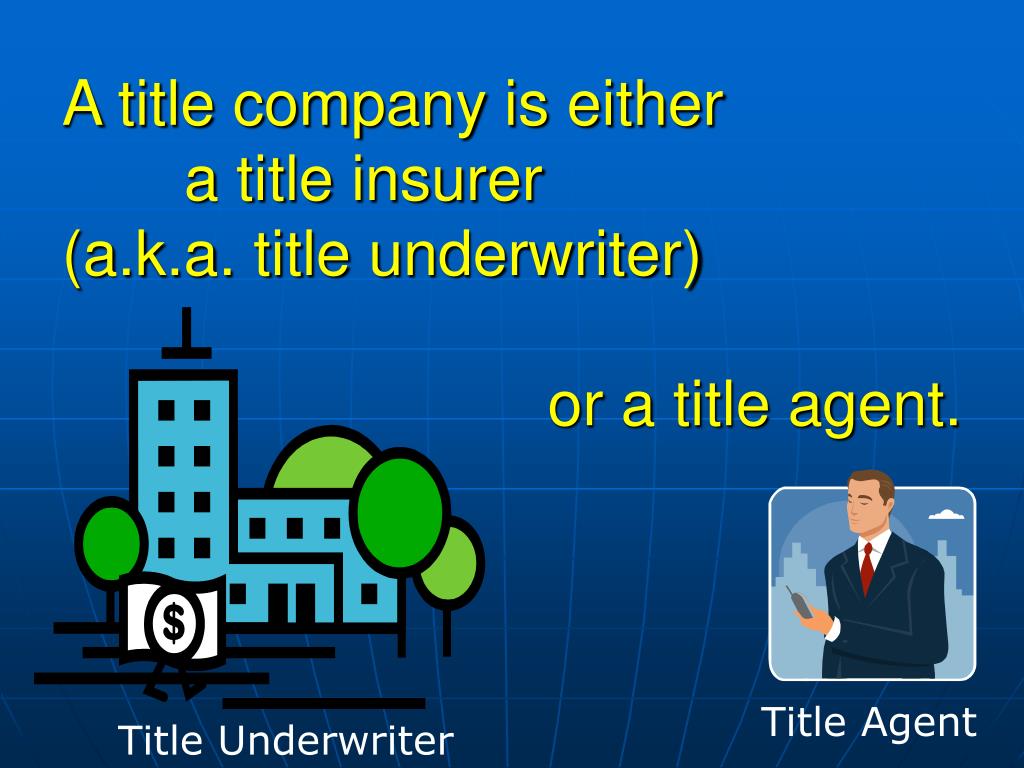 A title company is either
a title insurer
(a.k.a. title underwriter)

or a title agent.

$

Title Underwriter

Title Agent